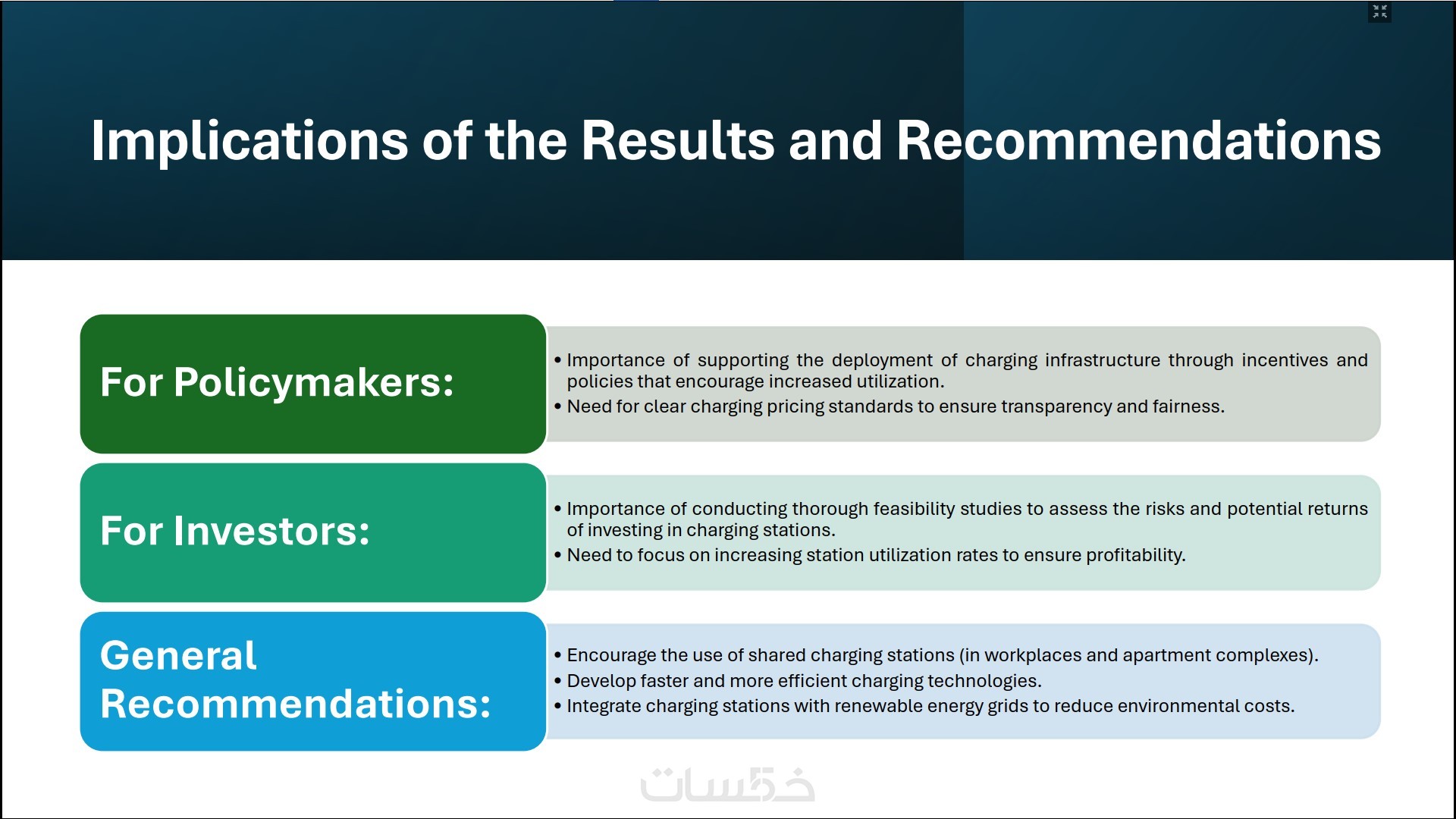 Implications of the Results and Recommendations

For Policymakers:

• Importance of supporting the deployment of charging infrastructure through incentives and policies that encourage increased utilization.
• Need for clear charging pricing standards to ensure transparency and fairness.

For Investors:

• Importance of conducting thorough feasibility studies to assess the risks and potential returns of investing in charging stations.
• Need to focus on increasing station utilization rates to ensure profitability.

General Recommendations:

• Encourage the use of shared charging stations (in workplaces and apartment complexes).
• Develop faster and more efficient charging technologies.
• Integrate charging stations with renewable energy grids to reduce environmental costs.

خمسات